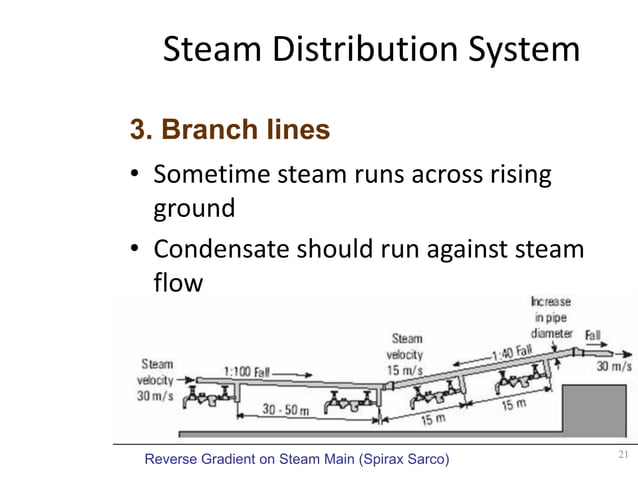 Steam Distribution System

3. Branch lines

• Sometime steam runs across rising ground

• Condensate should run against steam flow

Steam velocity 30 m/s

1:100 Fall

30 - 50 m

Steam velocity 15 m/s

1:40 Fall

15 m

15 m

Increase in pipe diameter

Fall

30 m/s

Reverse Gradient on Steam Main (Spirax Sarco)

21